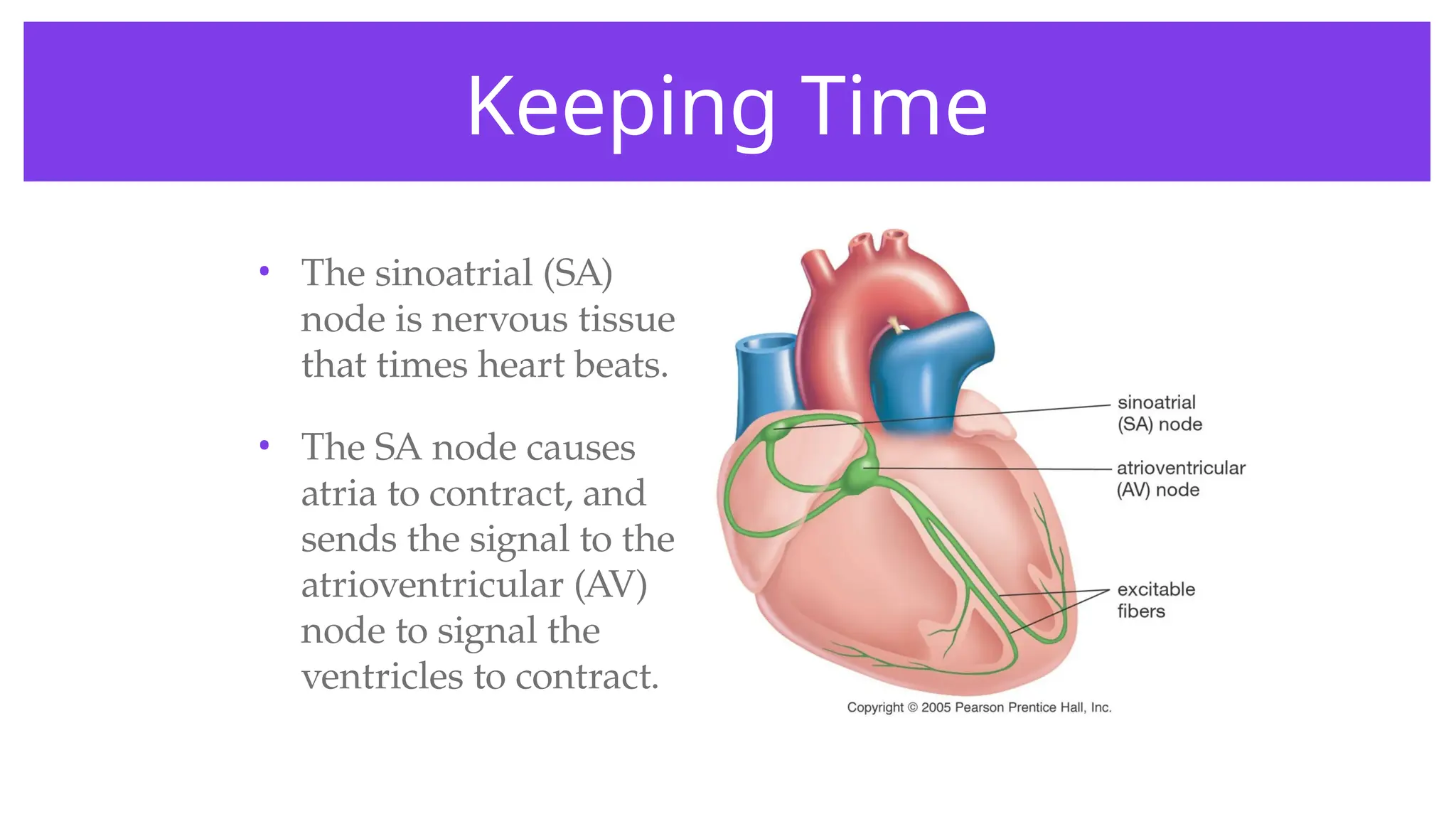 Keeping Time

• The sinoatrial (SA) node is nervous tissue that times heart beats.

• The SA node causes atria to contract, and sends the signal to the atrioventricular (AV) node to signal the ventricles to contract.

sinoatrial (SA) node

atrioventricular (AV) node

excitable fibers

Copyright © 2005 Pearson Prentice Hall, Inc.